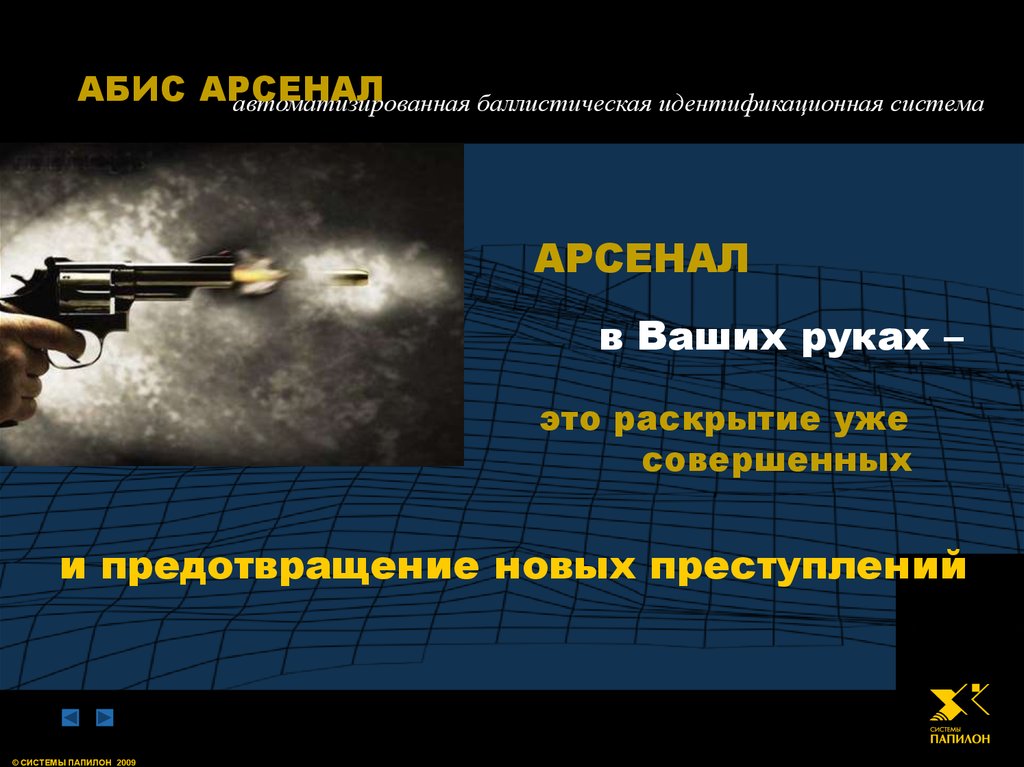 АБИС АРСЕНАЛ
автоматизированная баллистическая идентификационная система

АРСЕНАЛ

в Ваших руках –

это раскрытие уже совершенных

и предотвращение новых преступлений

СИСТЕМЫ
ПАПИЛОН

© СИСТЕМЫ ПАПИЛОН 2009